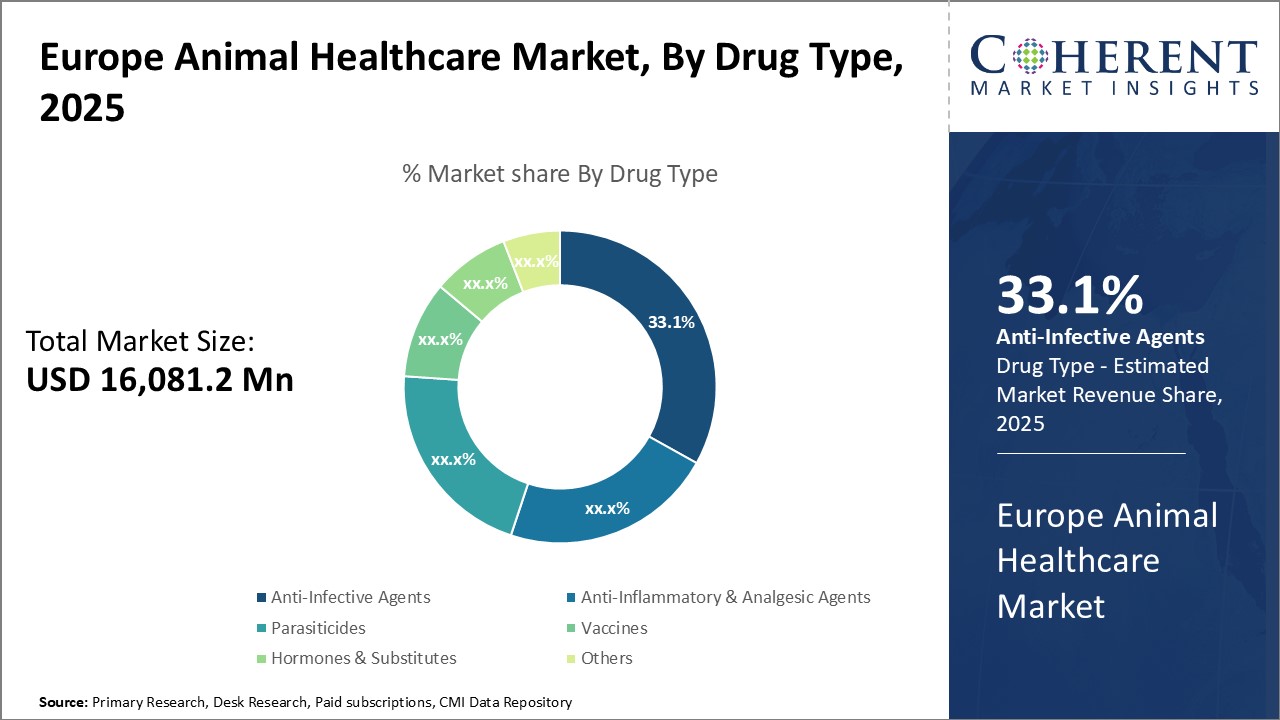 Europe Animal Healthcare Market, By Drug Type, 2025

COHERENT
MARKET INSIGHTS

% Market share By Drug Type

Total Market Size:
USD 16,081.2 Mn

33.1%
xx.x%
xx.x%
xx.x%
xx.x%
xx.x%

Anti-Infective Agents
Anti-Inflammatory & Analgesic Agents
Parasiticides
Vaccines
Hormones & Substitutes
Others

33.1%
Anti-Infective Agents
Drug Type - Estimated Market Revenue Share, 2025

Europe Animal Healthcare Market

Source: Primary Research, Desk Research, Paid subscriptions, CMI Data Repository